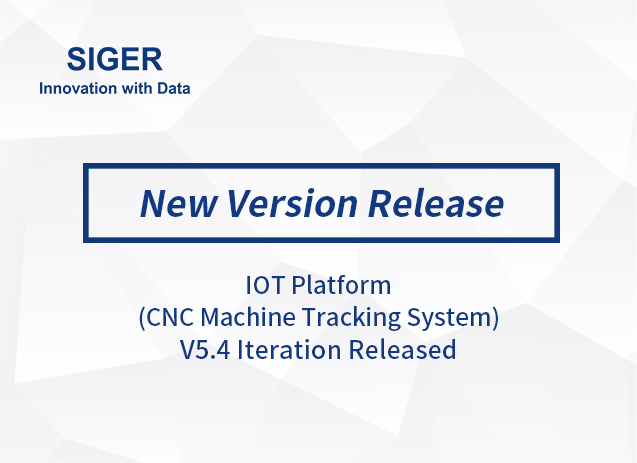 SIGER
Innovation with Data

New Version Release

IOT Platform
(CNC Machine Tracking System)
V5.4 Iteration Released